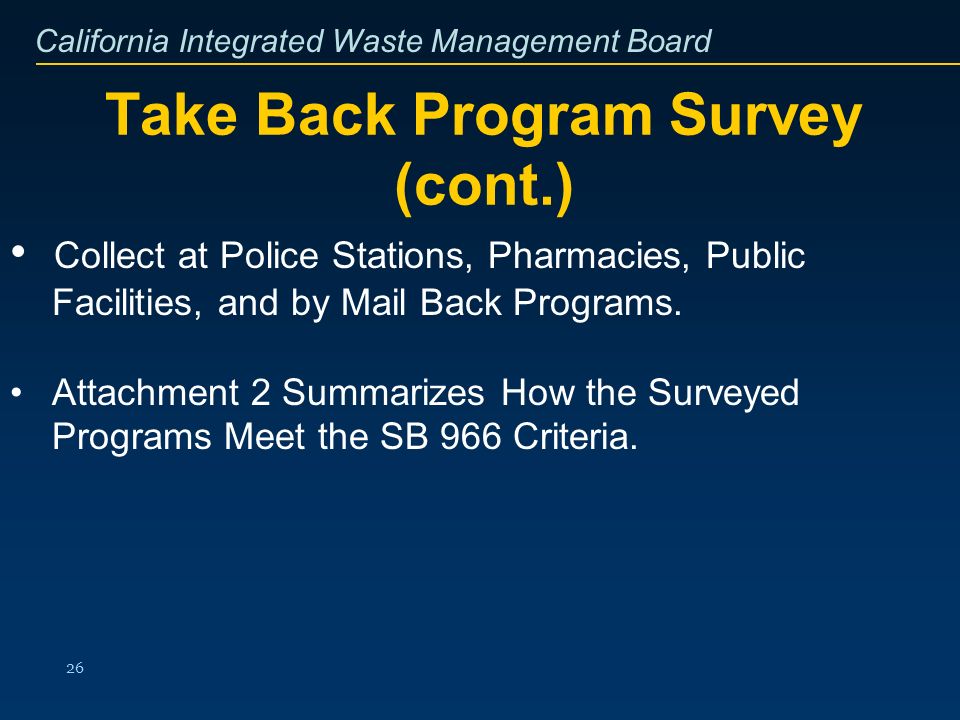 California Integrated Waste Management Board

Take Back Program Survey (cont.)

• Collect at Police Stations, Pharmacies, Public Facilities, and by Mail Back Programs.

• Attachment 2 Summarizes How the Surveyed Programs Meet the SB 966 Criteria.

26